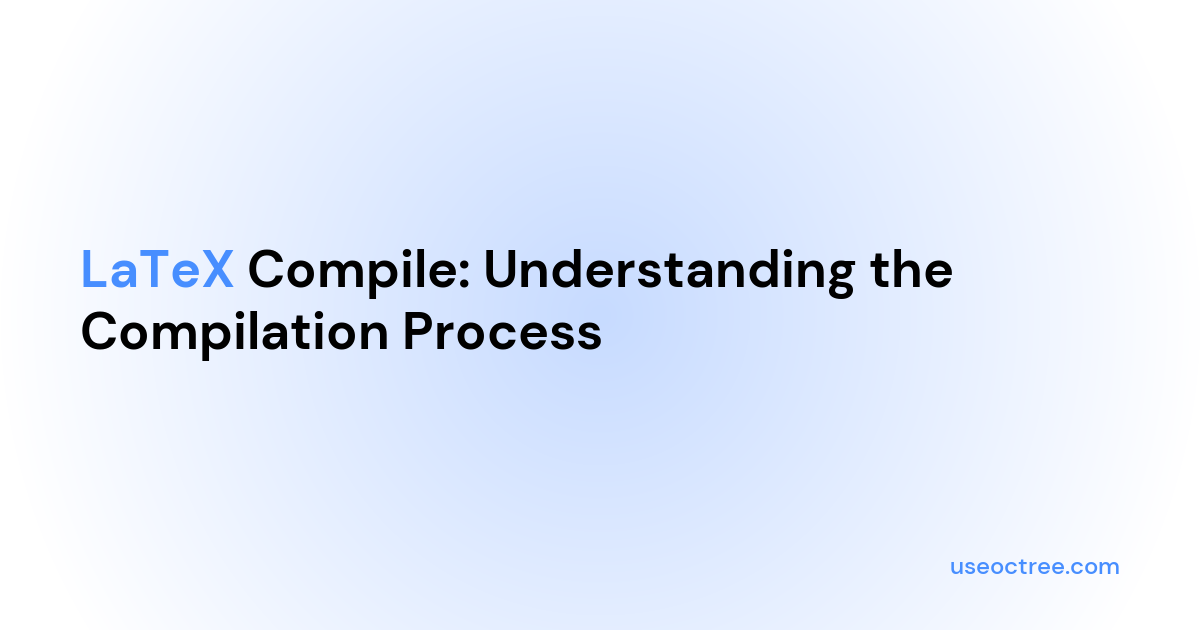 LaTeX Compile: Understanding the Compilation Process

useoctree.com